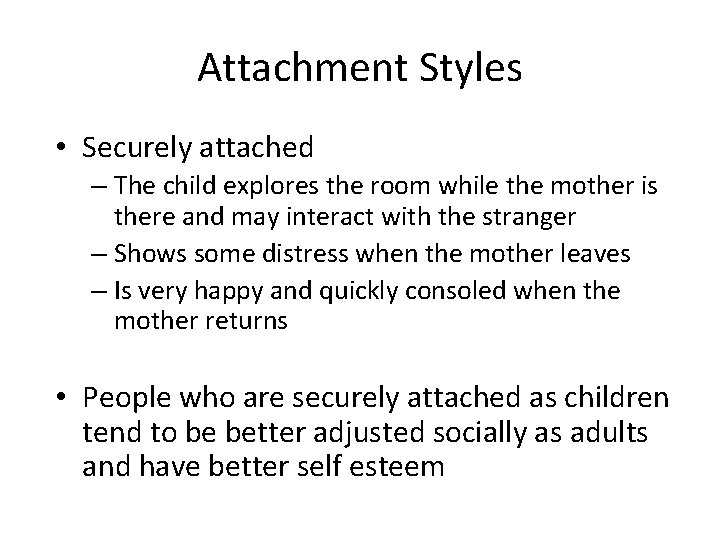 Attachment Styles

• Securely attached
– The child explores the room while the mother is there and may interact with the stranger
– Shows some distress when the mother leaves
– Is very happy and quickly consoled when the mother returns

• People who are securely attached as children tend to be better adjusted socially as adults and have better self esteem